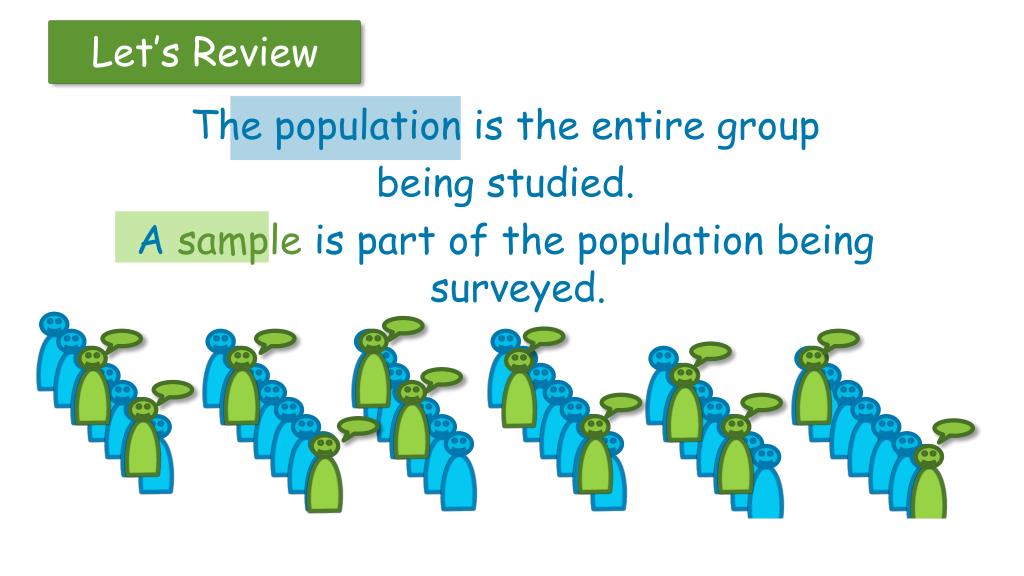 Let's Review

The population is the entire group being studied.

A sample is part of the population being surveyed.